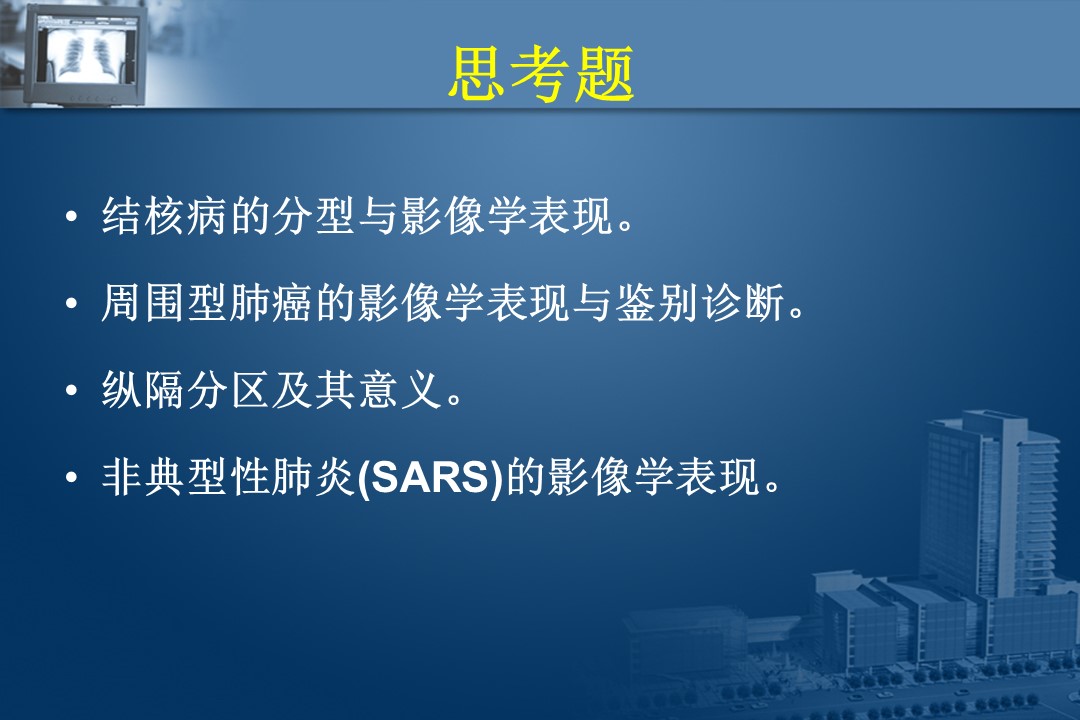 思考题

• 结核病的分型与影像学表现。

• 周围型肺癌的影像学表现与鉴别诊断。

• 纵隔分区及其意义。

• 非典型性肺炎(SARS)的影像学表现。